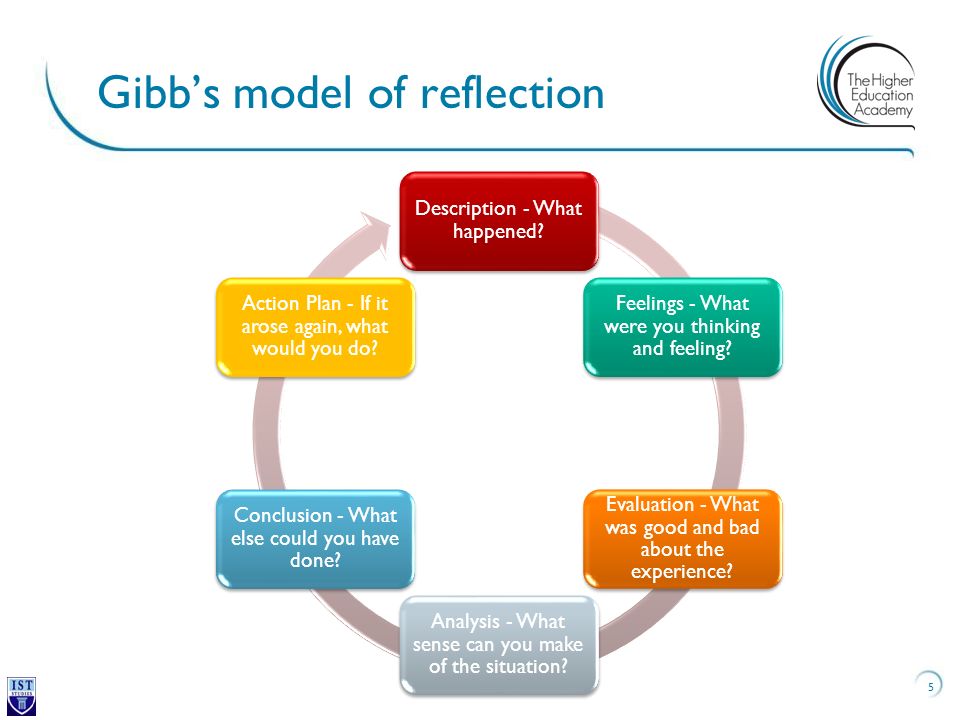 Gibb's model of reflection

The Higher Education Academy

Description - What happened?

Feelings - What were you thinking and feeling?

Evaluation - What was good and bad about the experience?

Analysis - What sense can you make of the situation?

Conclusion - What else could you have done?

Action Plan - If it arose again, what would you do?

IST STUDIES

5